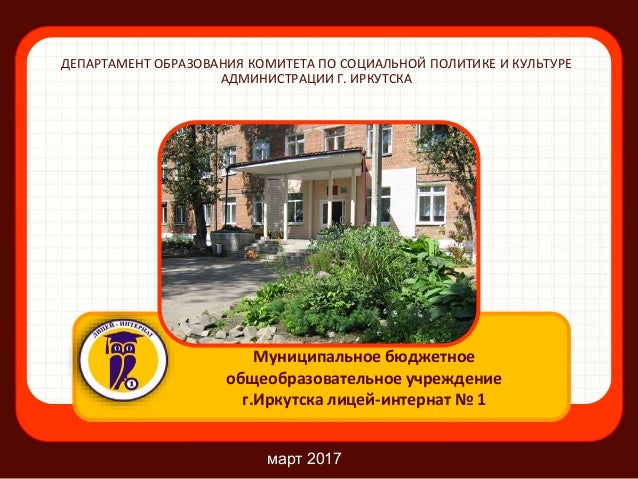 ДЕПАРТАМЕНТ ОБРАЗОВАНИЯ КОМИТЕТА ПО СОЦИАЛЬНОЙ ПОЛИТИКЕ И КУЛЬТУРЕ АДМИНИСТРАЦИИ Г. ИРКУТСКА

ЛИЦЕЙ - ИНТЕРНАТ

1

Муниципальное бюджетное общеобразовательное учреждение г.Иркутска лицей-интернат № 1

март 2017